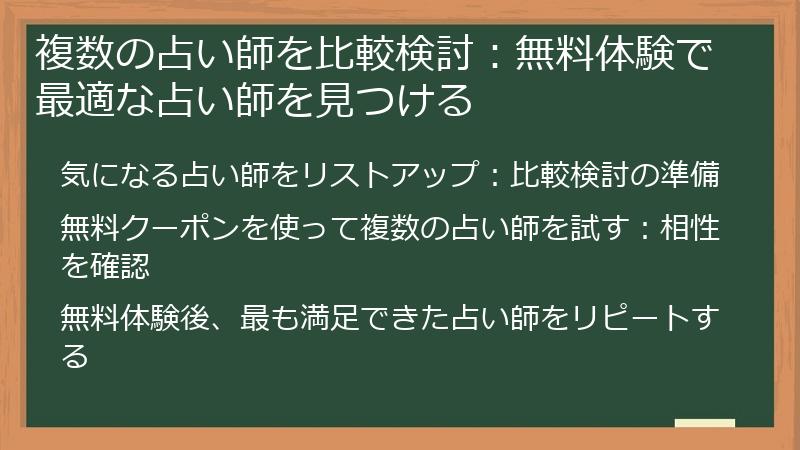 複数の占い師を比較検討：無料体験で最適な占い師を見つける

気になる占い師をリストアップ：比較検討の準備

無料クーポンを使って複数の占い師を試す：相性を確認

無料体験後、最も満足できた占い師をリピートする